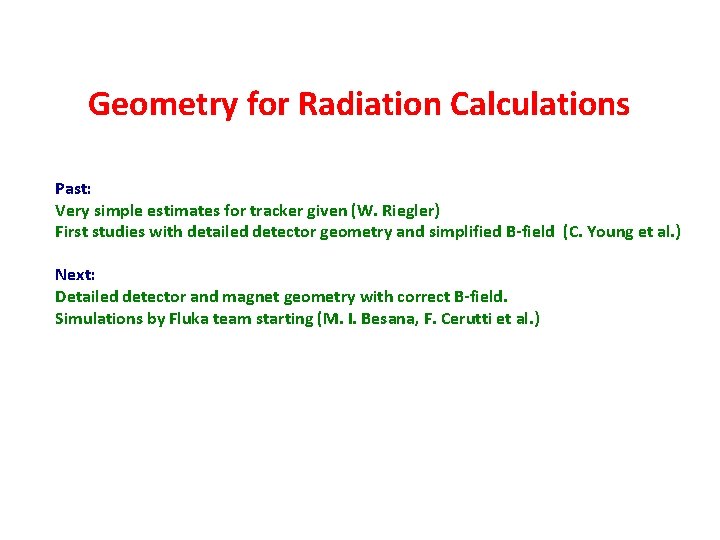 Geometry for Radiation Calculations

Past:
Very simple estimates for tracker given (W. Riegler)
First studies with detailed detector geometry and simplified B-field (C. Young et al.)

Next:
Detailed detector and magnet geometry with correct B-field.
Simulations by Fluka team starting (M. I. Besana, F. Cerutti et al.)